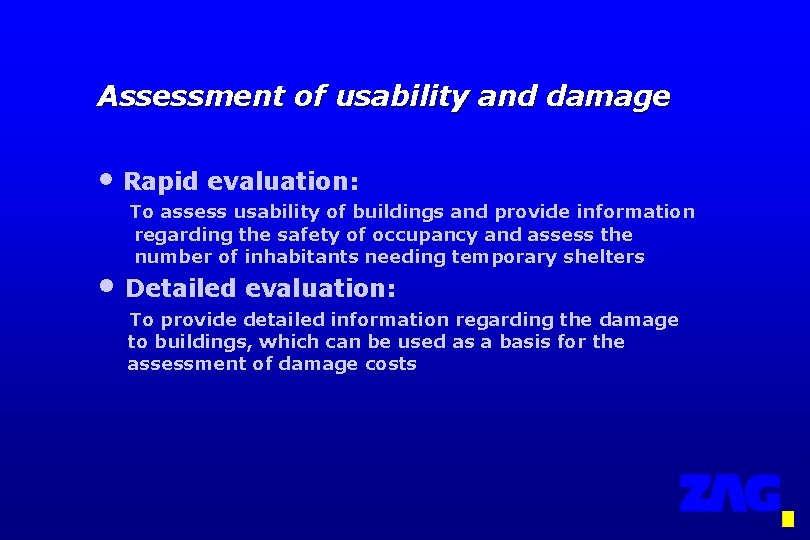 Assessment of usability and damage

• Rapid evaluation:

To assess usability of buildings and provide information regarding the safety of occupancy and assess the number of inhabitants needing temporary shelters

• Detailed evaluation:

To provide detailed information regarding the damage to buildings, which can be used as a basis for the assessment of damage costs

ZAG